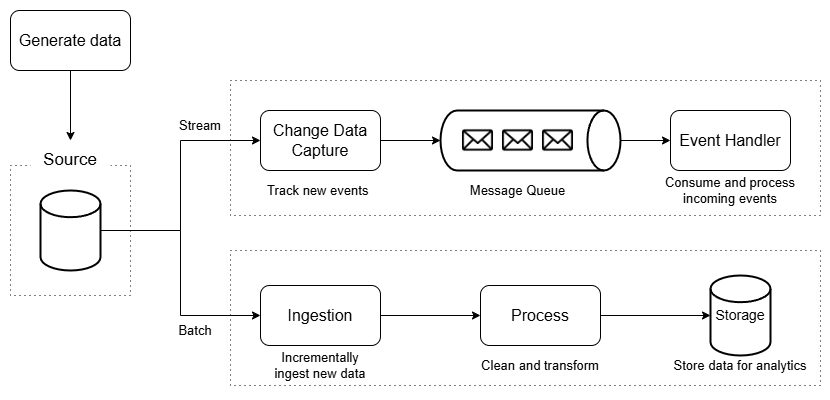 Generate data

Source

Stream

Change Data Capture

Track new events

Message Queue

Event Handler

Consume and process incoming events

Batch

Ingestion

Incrementally ingest new data

Process

Clean and transform

Storage

Store data for analytics